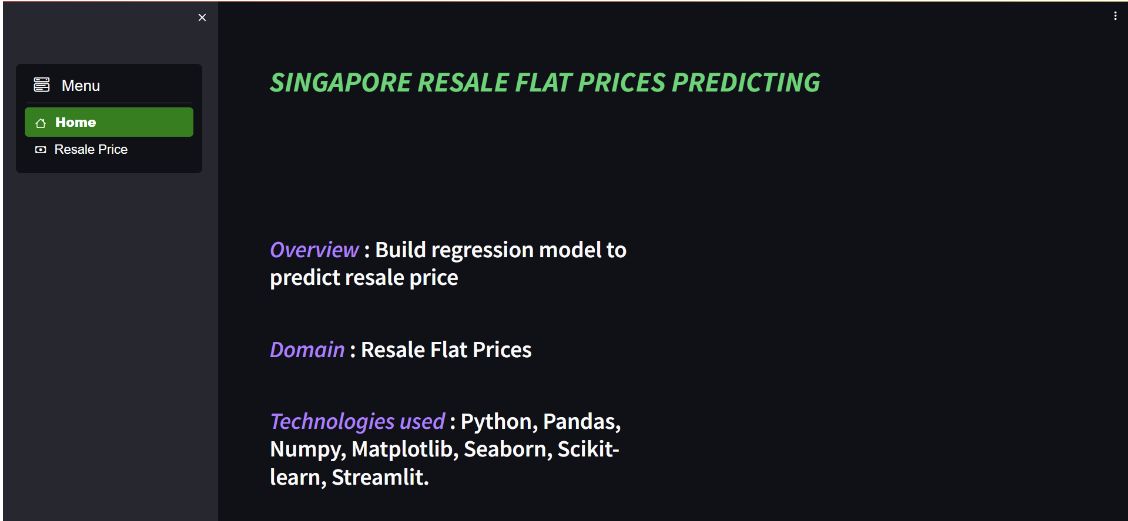 ×

Menu

Home

Resale Price

SINGAPORE RESALE FLAT PRICES PREDICTING

Overview : Build regression model to predict resale price

Domain : Resale Flat Prices

Technologies used : Python, Pandas, Numpy, Matplotlib, Seaborn, Scikit-learn, Streamlit.